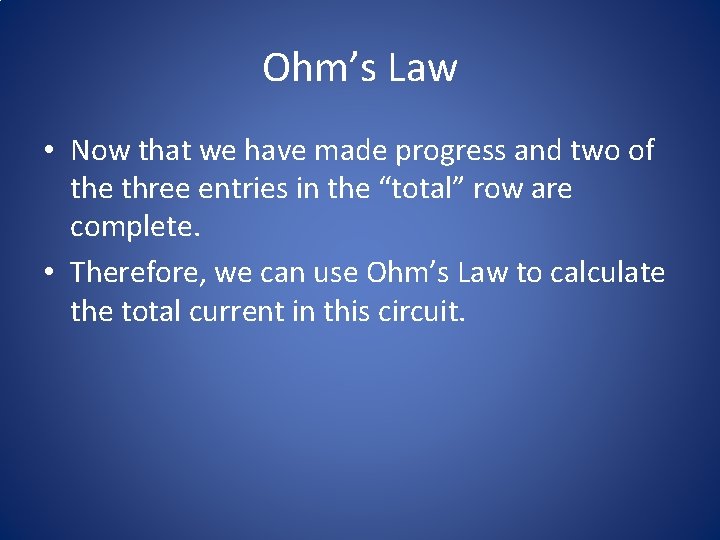 Ohm’s Law

• Now that we have made progress and two of the three entries in the “total” row are complete.

• Therefore, we can use Ohm’s Law to calculate the total current in this circuit.